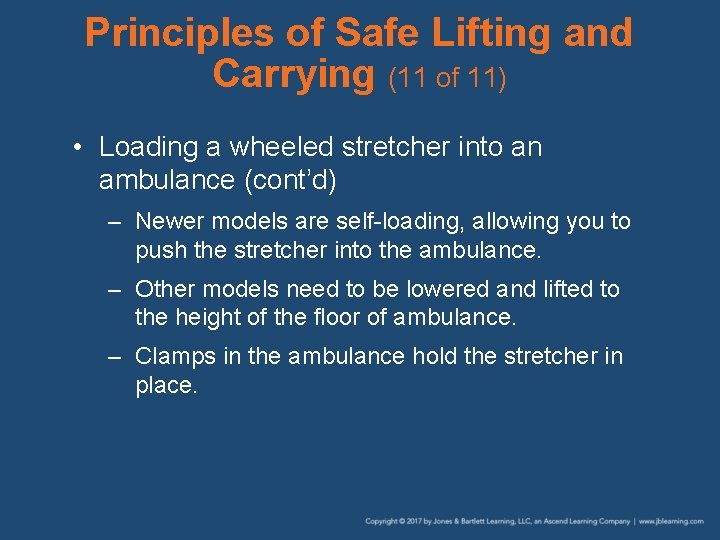 Principles of Safe Lifting and Carrying (11 of 11)

• Loading a wheeled stretcher into an ambulance (cont'd)

– Newer models are self-loading, allowing you to push the stretcher into the ambulance.

– Other models need to be lowered and lifted to the height of the floor of ambulance.

– Clamps in the ambulance hold the stretcher in place.

Copyright © 2017 by Jones & Bartlett Learning, LLC, an Ascend Learning Company | www.jblearning.com